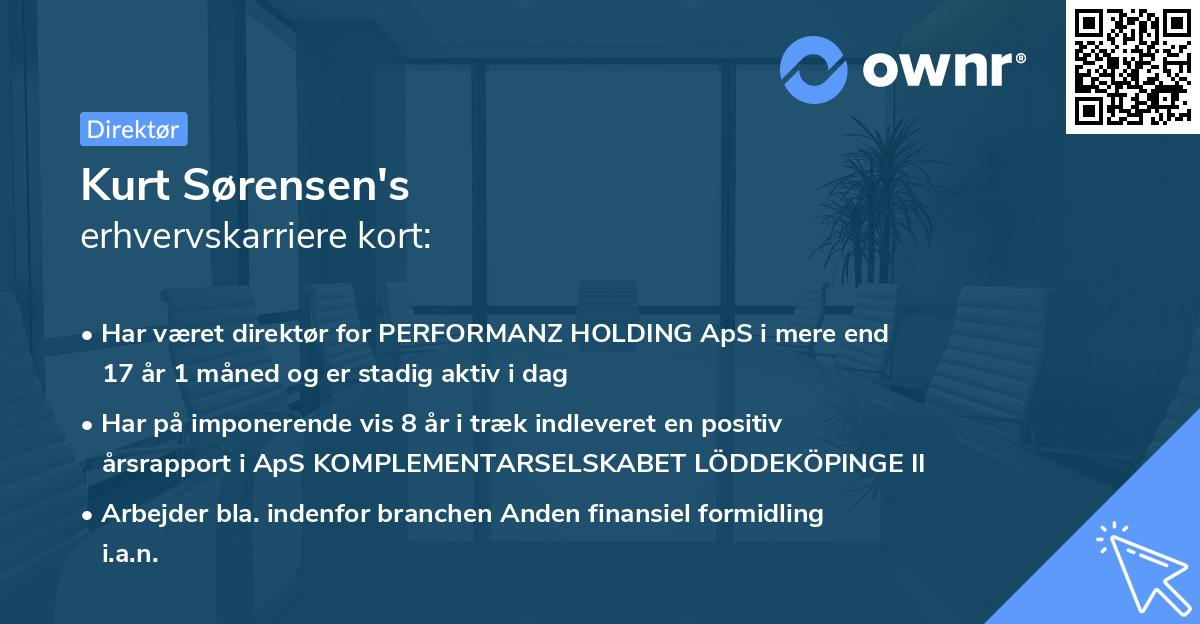 ownr®

Direktør

Kurt Sørensen's
erhvervskarriere kort:

• Har været direktør for PERFORMANZ HOLDING ApS i mere end 17 år 1 måned og er stadig aktiv i dag

• Har på imponerende vis 8 år i træk indleveret en positiv årsrapport i ApS KOMPLEMENTARSELSKABET LÖDDEKÖPINGE II

• Arbejder bla. indenfor branchen Anden finansiel formidling i.a.n.